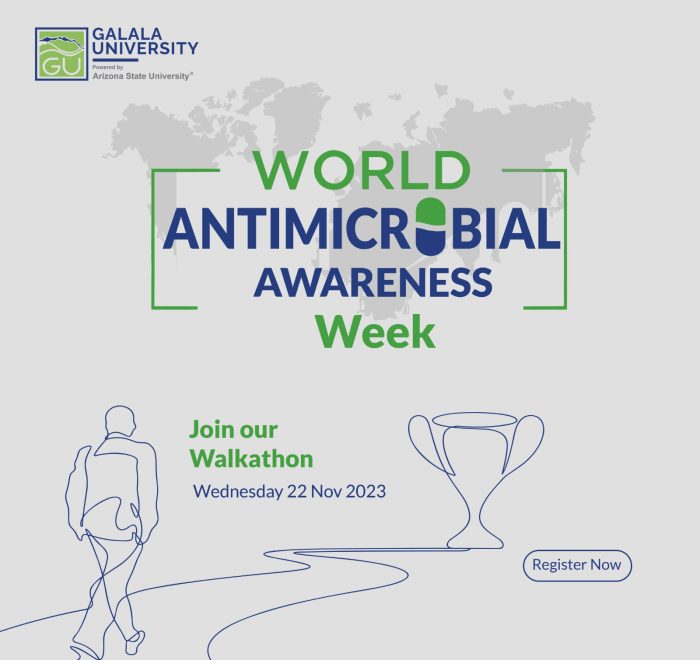 GU GALALA UNIVERSITY
Powered by
Arizona State University®

WORLD
ANTIMICROBIAL
AWARENESS
Week

Join our
Walkathon
Wednesday 22 Nov 2023

Register Now